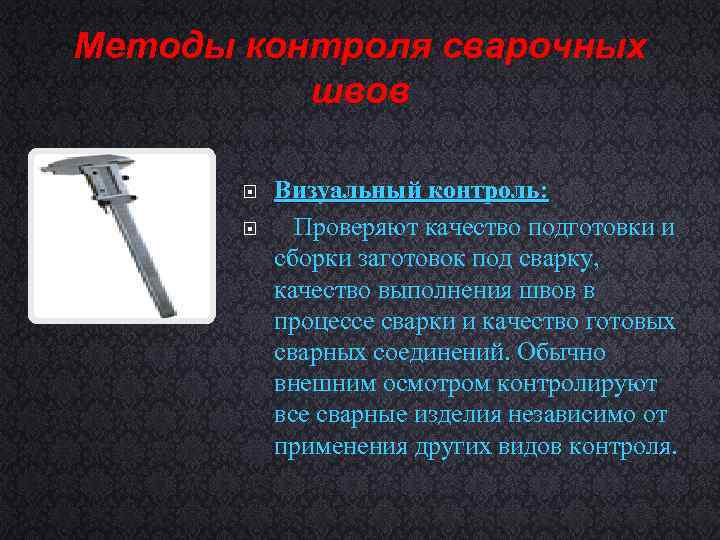 Методы контроля сварочных швов

Визуальный контроль:

Проверяют качество подготовки и сборки заготовок под сварку, качество выполнения швов в процессе сварки и качество готовых сварных соединений. Обычно внешним осмотром контролируют все сварные изделия независимо от применения других видов контроля.